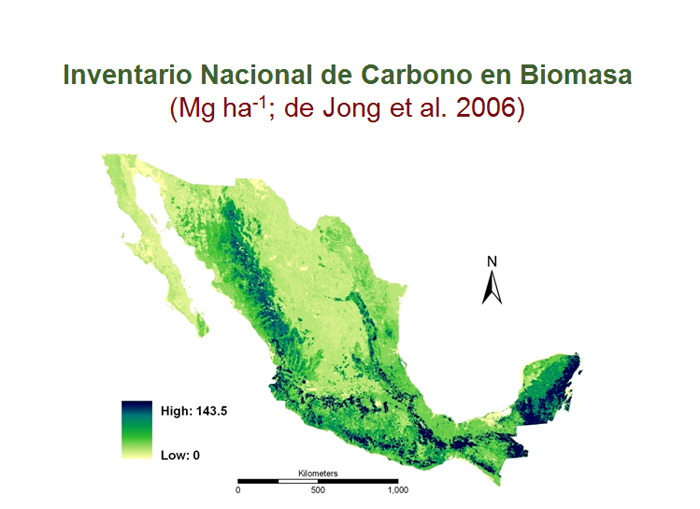 Inventario Nacional de Carbono en Biomasa
(Mg ha$^{-1}$; de Jong et al. 2006)

N

High: 143.5

Low: 0

Kilometers
0 500 1,000